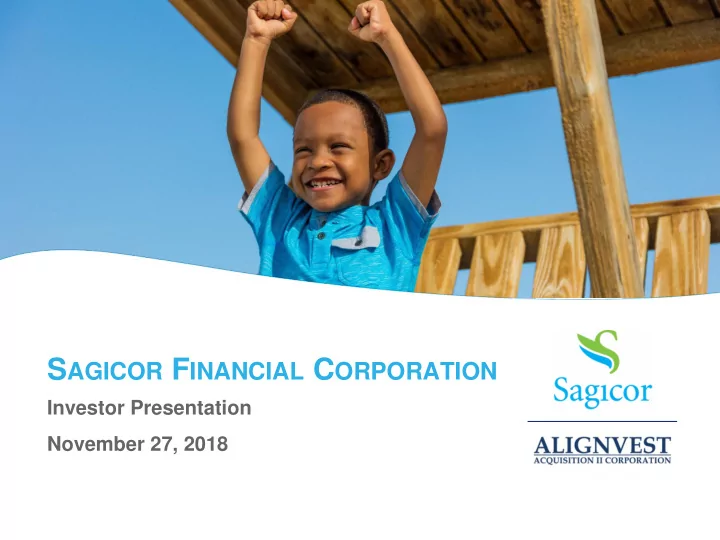 SAGICOR FINANCIAL CORPORATION

Investor Presentation

November 27, 2018

Sagicor

ALIGNVEST
ACQUISITION II CORPORATION